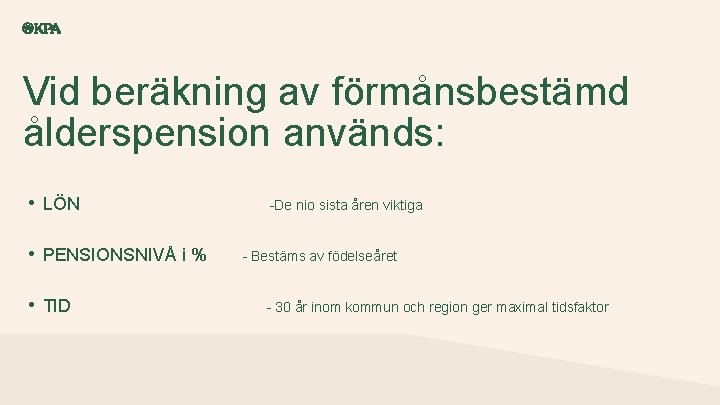 KPA

Vid beräkning av förmånsbestämd ålderspension används:

• LÖN -De nio sista åren viktiga

• PENSIONSNIVÅ i % - Bestäms av födelseåret

• TID - 30 år inom kommun och region ger maximal tidsfaktor